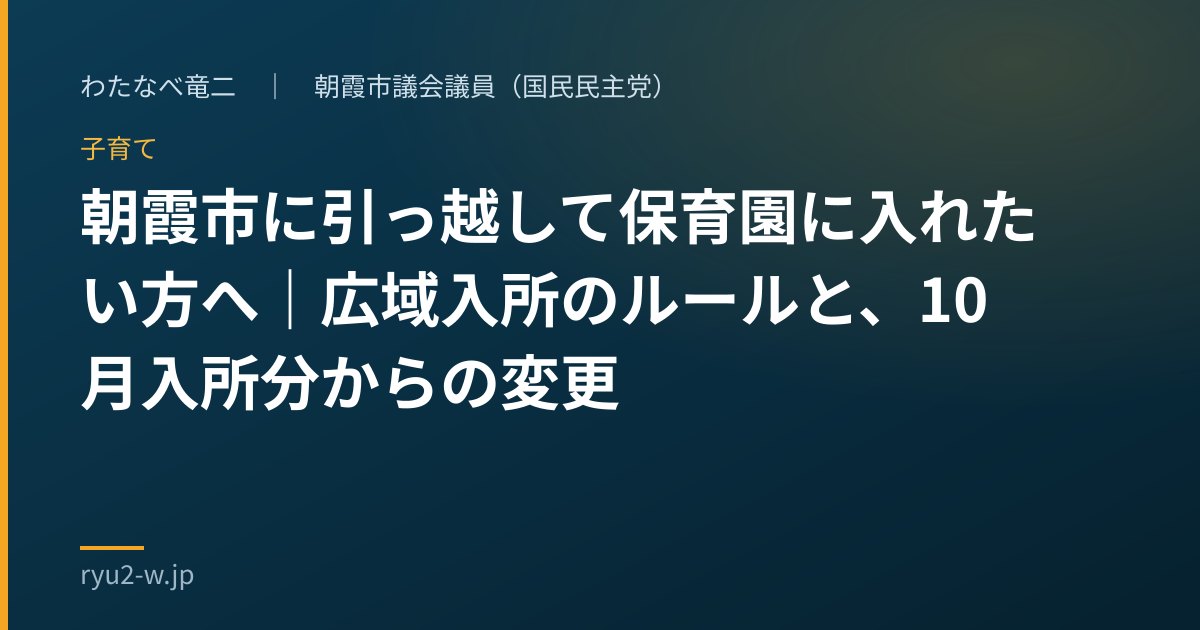 わたなべ竜二 ｜ 朝霞市議会議員（国民民主党）

子育て

朝霞市に引っ越して保育園に入れたい方へ｜広域入所のルールと、10月入所分からの変更

ryu2-w.jp